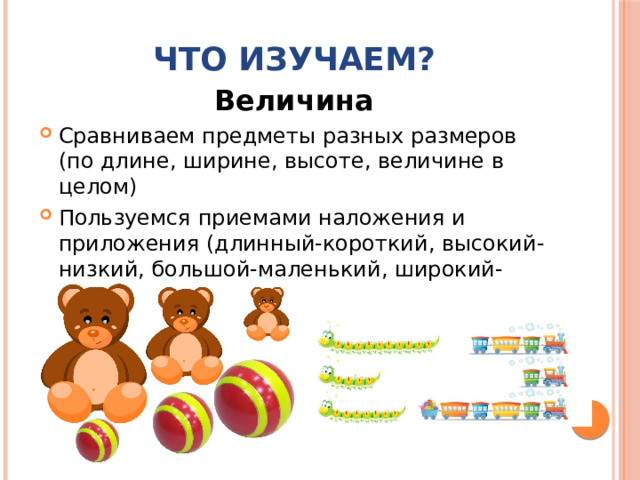 ЧТО ИЗУЧАЕМ?

Величина

Сравниваем предметы разных размеров (по длине, ширине, высоте, величине в целом)

Пользуемся приемами наложения и приложения (длинный-короткий, высокий-низкий, большой-маленький, широкий-